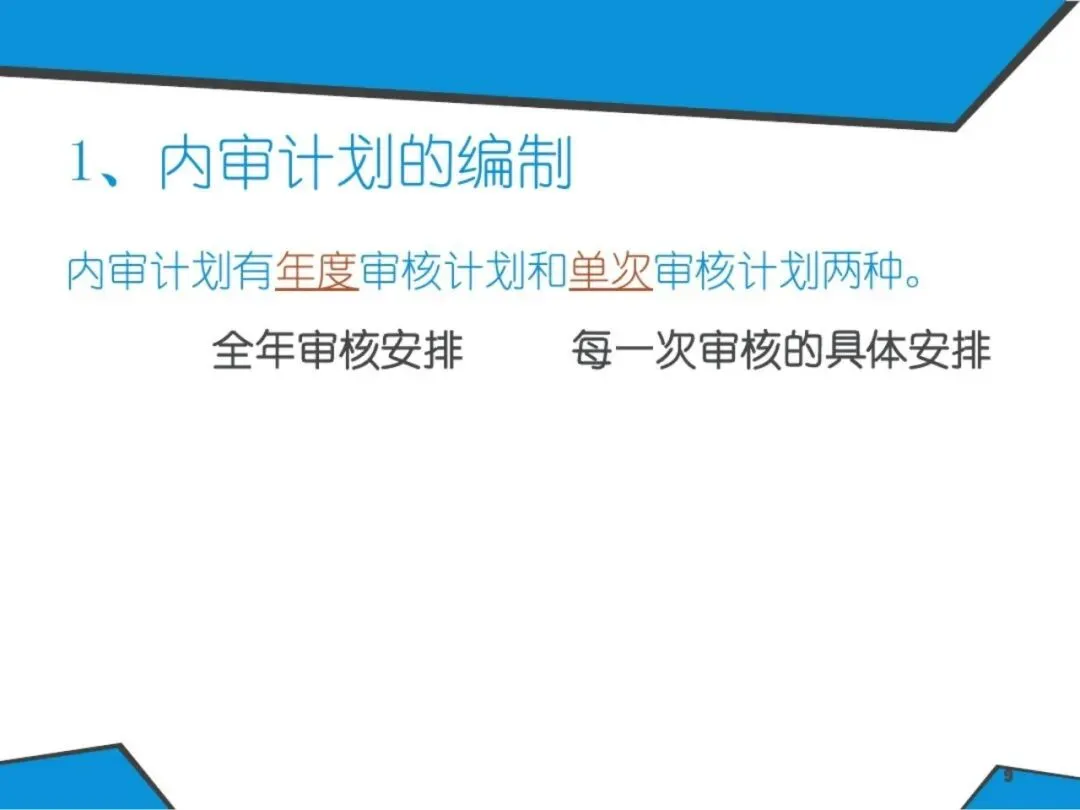 1、内审计划的编制

内审计划有年度审核计划和单次审核计划两种。

全年审核安排　　每一次审核的具体安排

9